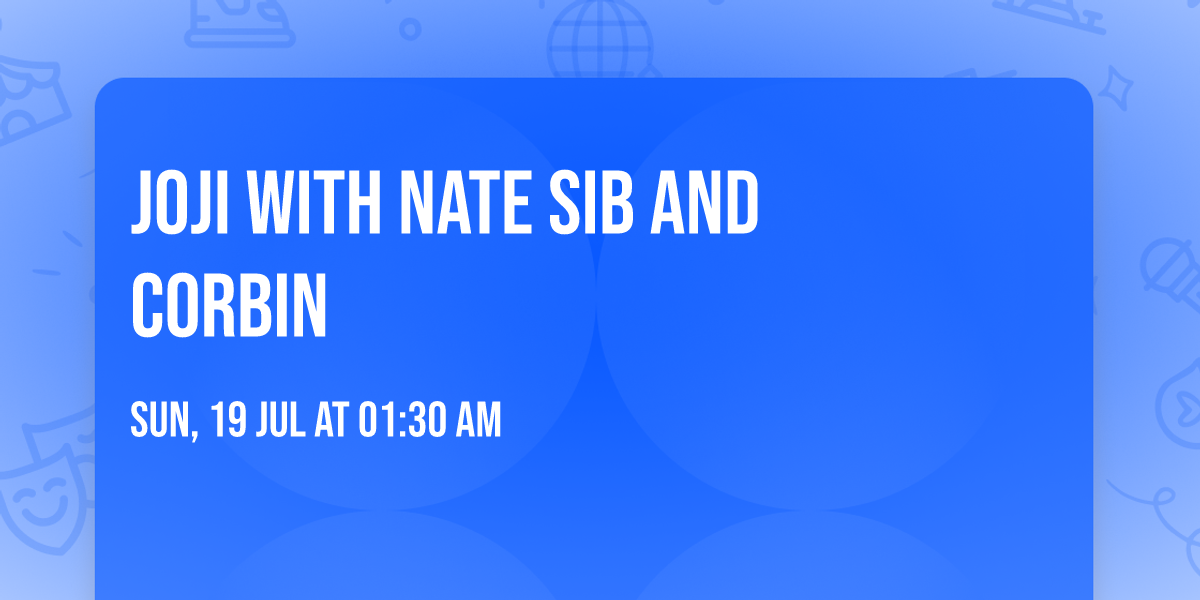 JOJI WITH NATE SIB AND CORBIN

SUN, 19 JUL AT 01:30 AM